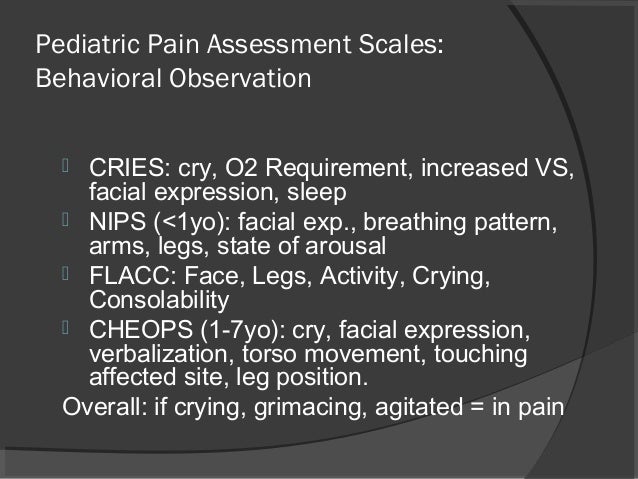 Pediatric Pain Assessment Scales:
Behavioral Observation

CRIES: cry, O2 Requirement, increased VS, facial expression, sleep
NIPS (<1yo): facial exp., breathing pattern, arms, legs, state of arousal
FLACC: Face, Legs, Activity, Crying, Consolability
CHEOPS (1-7yo): cry, facial expression, verbalization, torso movement, touching affected site, leg position.

Overall: if crying, grimacing, agitated = in pain